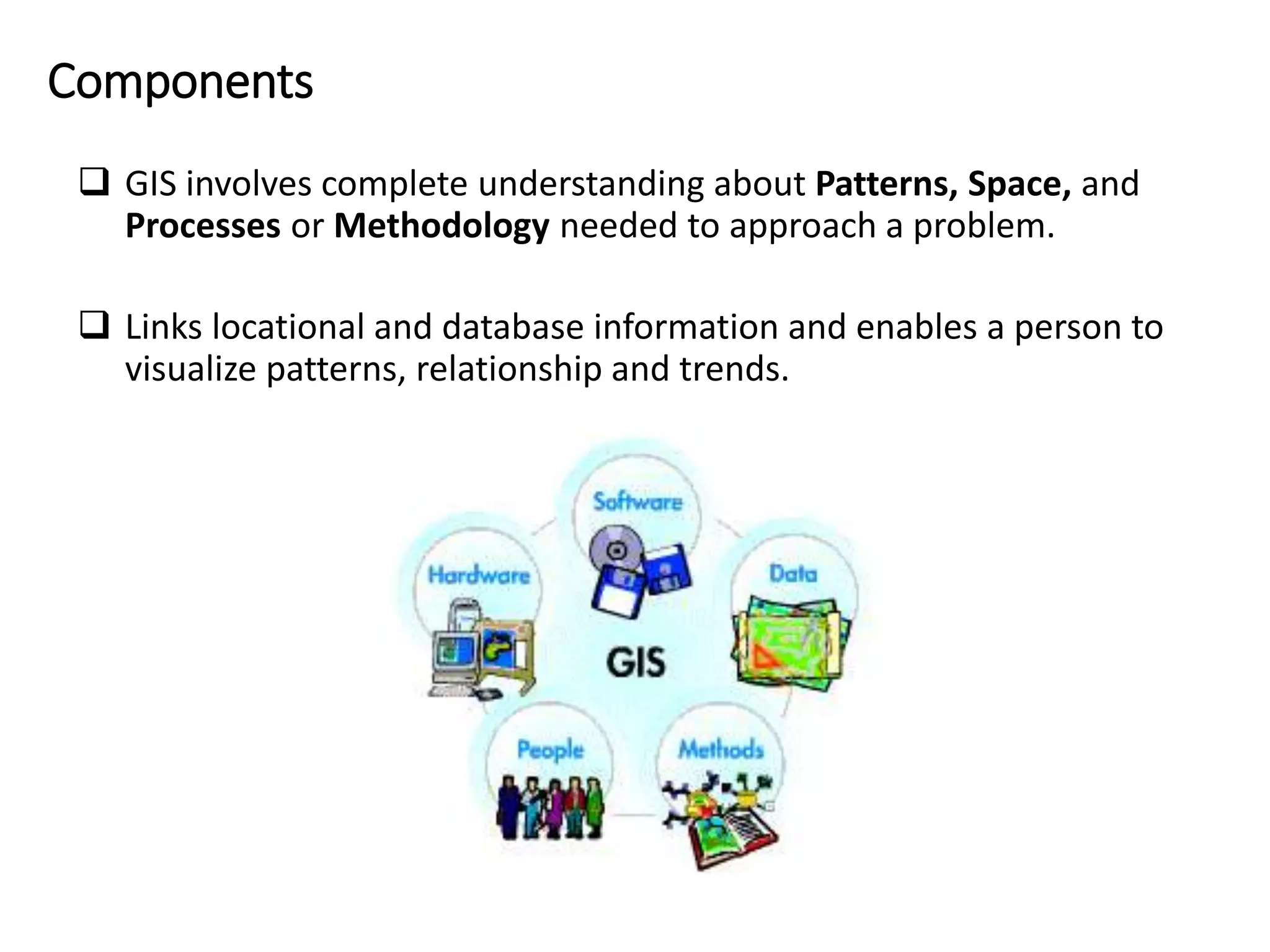 Components

❑ GIS involves complete understanding about Patterns, Space, and Processes or Methodology needed to approach a problem.

❑ Links locational and database information and enables a person to visualize patterns, relationship and trends.

Software
Hardware
Data
GIS
People
Methods